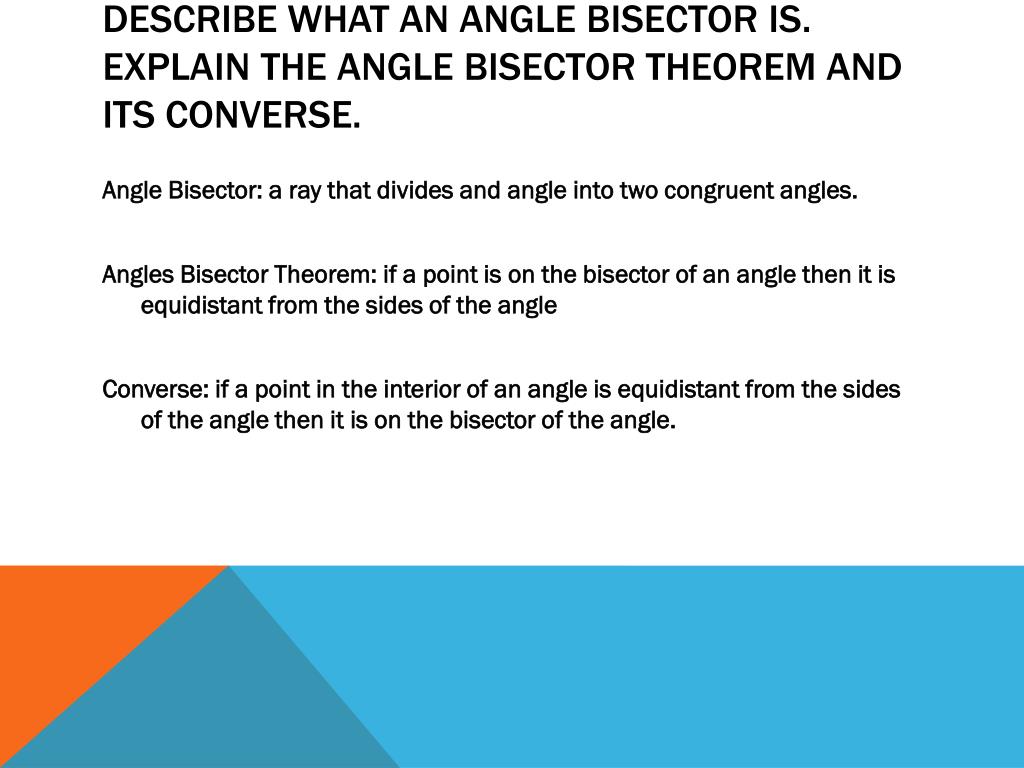 DESCRIBE WHAT AN ANGLE BISECTOR IS. EXPLAIN THE ANGLE BISECTOR THEOREM AND ITS CONVERSE.

Angle Bisector: a ray that divides and angle into two congruent angles.

Angles Bisector Theorem: if a point is on the bisector of an angle then it is equidistant from the sides of the angle

Converse: if a point in the interior of an angle is equidistant from the sides of the angle then it is on the bisector of the angle.